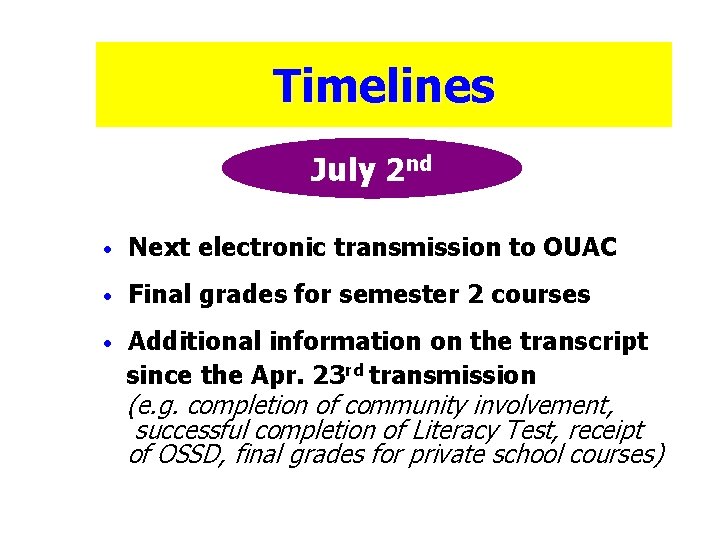 Timelines

July 2nd

• Next electronic transmission to OUAC

• Final grades for semester 2 courses

• Additional information on the transcript since the Apr. 23rd transmission
(e.g. completion of community involvement, successful completion of Literacy Test, receipt of OSSD, final grades for private school courses)